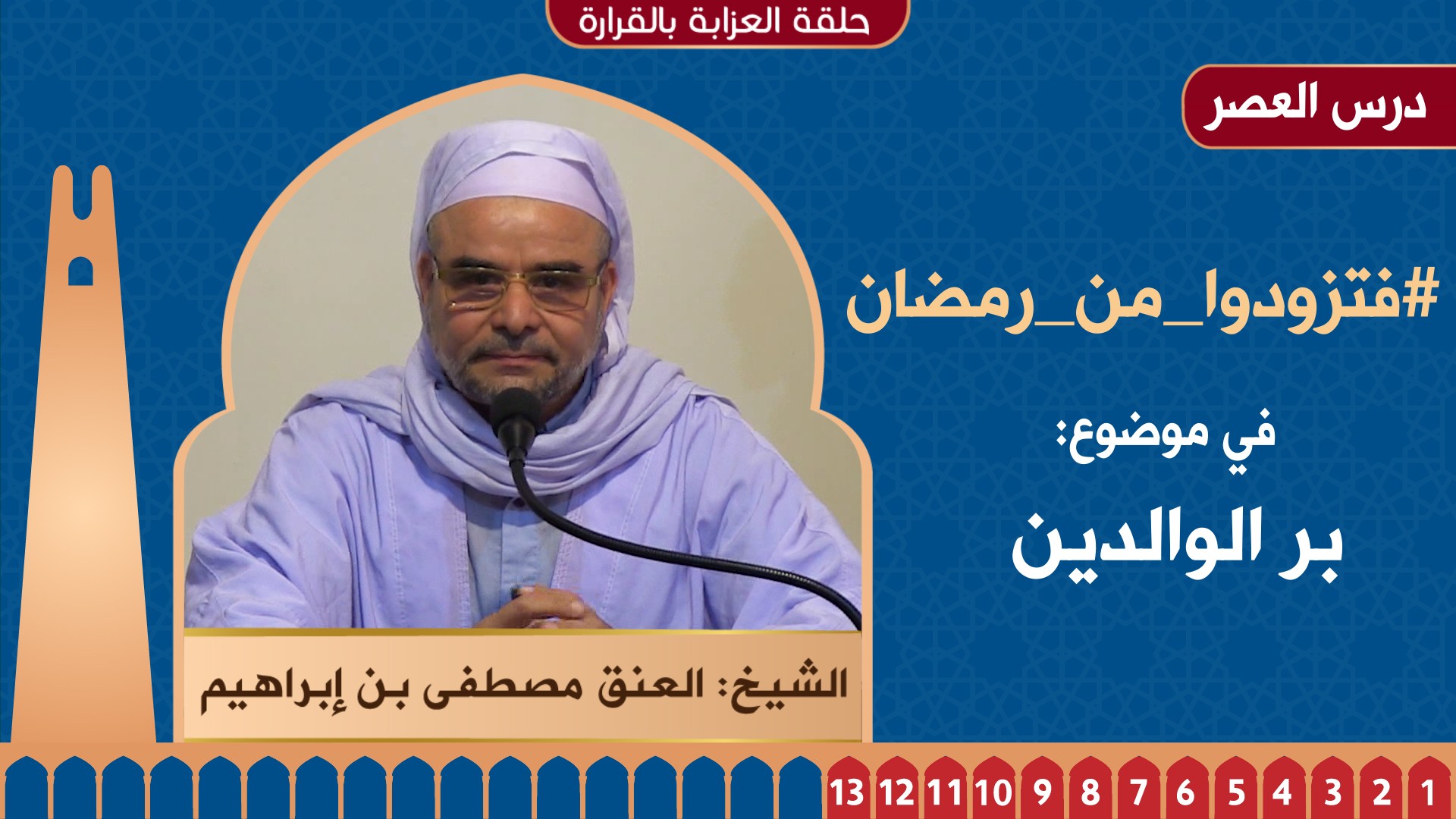 حلقة العزابة بالقرارة

درس العصر

#فتزودوا_من_رمضان

في موضوع:

بر الوالدين

الشيخ: العنق مصطفى بن إبراهيم

1 2 3 4 5 6 7 8 9 10 11 12 13